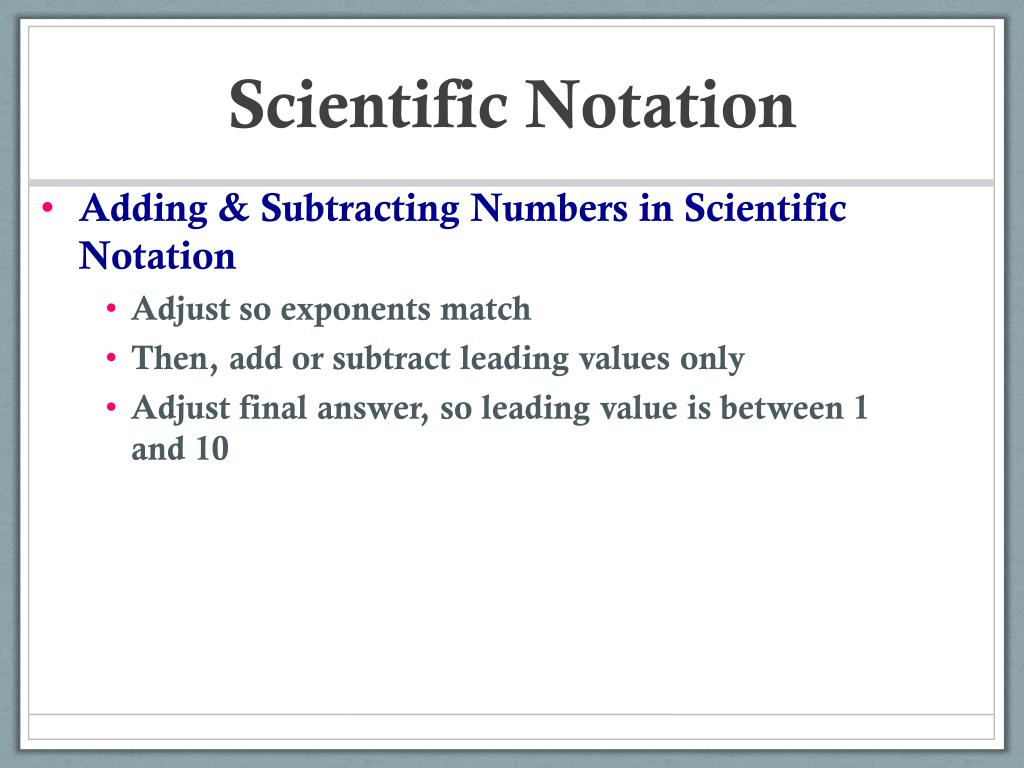 Scientific Notation

• Adding & Subtracting Numbers in Scientific Notation
  • Adjust so exponents match
  • Then, add or subtract leading values only
  • Adjust final answer, so leading value is between 1 and 10